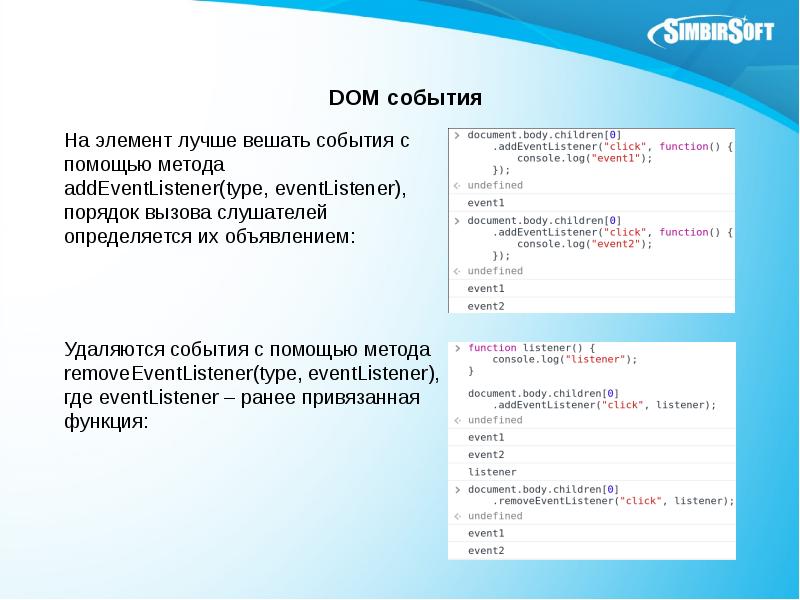 SIMBIRSOFT

DOM события

На элемент лучше вешать события с помощью метода addEventListener(type, eventListener), порядок вызова слушателей определяется их объявлением:

> document.body.children[0]
.addEventListener("click", function() {
console.log("event1");
});
< undefined
event1
> document.body.children[0]
.addEventListener("click", function() {
console.log("event2");
});
< undefined
event1
event2

Удаляются события с помощью метода removeEventListener(type, eventListener), где eventListener – ранее привязанная функция:

> function listener() {
console.log("listener");
}

document.body.children[0]
.addEventListener("click", listener);
< undefined
event1
event2
listener
> document.body.children[0]
.removeEventListener("click", listener);
< undefined
event1
event2